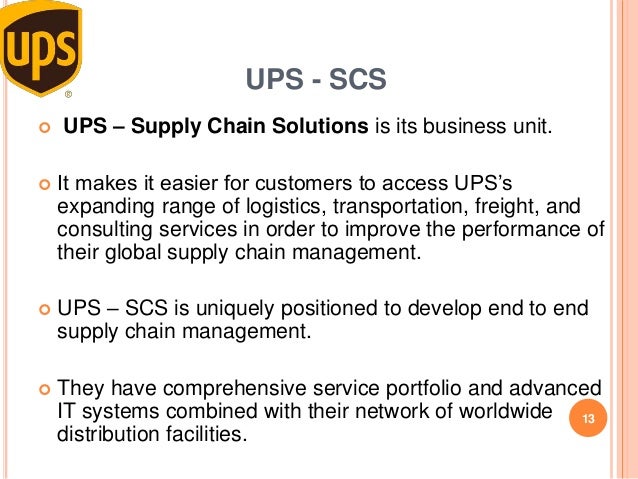 ups
®

UPS - SCS

UPS – Supply Chain Solutions is its business unit.

It makes it easier for customers to access UPS's expanding range of logistics, transportation, freight, and consulting services in order to improve the performance of their global supply chain management.

UPS – SCS is uniquely positioned to develop end to end supply chain management.

They have comprehensive service portfolio and advanced IT systems combined with their network of worldwide distribution facilities.

13